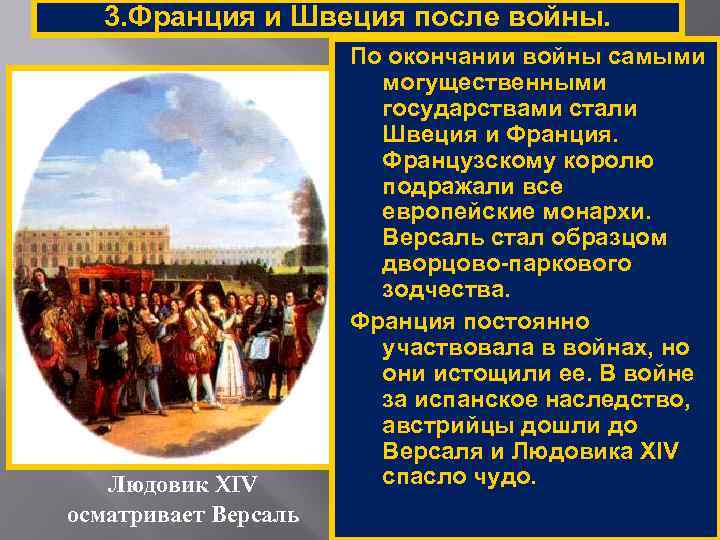 3.Франция и Швеция после войны.

По окончании войны самыми могущественными государствами стали Швеция и Франция. Французскому королю подражали все европейские монархи. Версаль стал образцом дворцово-паркового зодчества.

Франция постоянно участвовала в войнах, но они истощили ее. В войне за испанское наследство, австрийцы дошли до Версаля и Людовика XIV спасло чудо.

Людовик XIV осматривает Версаль